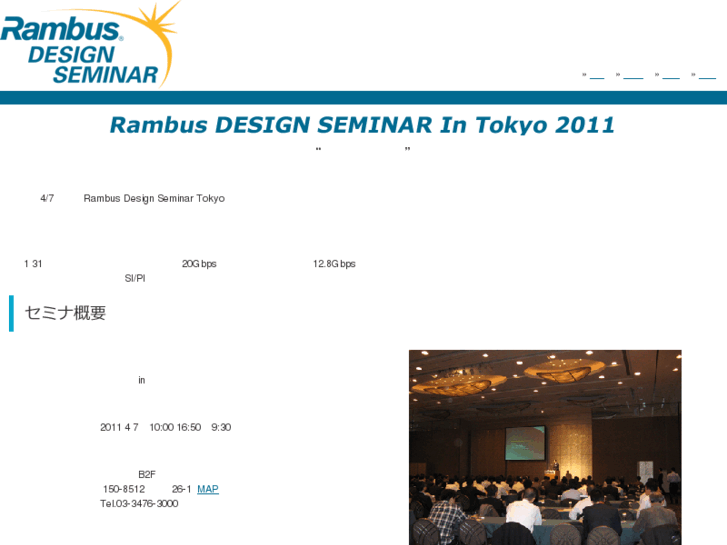 Rambus® DESIGN SEMINAR

» » » »

Rambus DESIGN SEMINAR In Tokyo 2011

“ ”

4/7 Rambus Design Seminar Tokyo

1 31 20Gbps 12.8Gbps SI/PI

セミナ概要

in

2011 4 7 10:00 16:50 9:30

B2F
150-8512 26-1 MAP
Tel.03-3476-3000